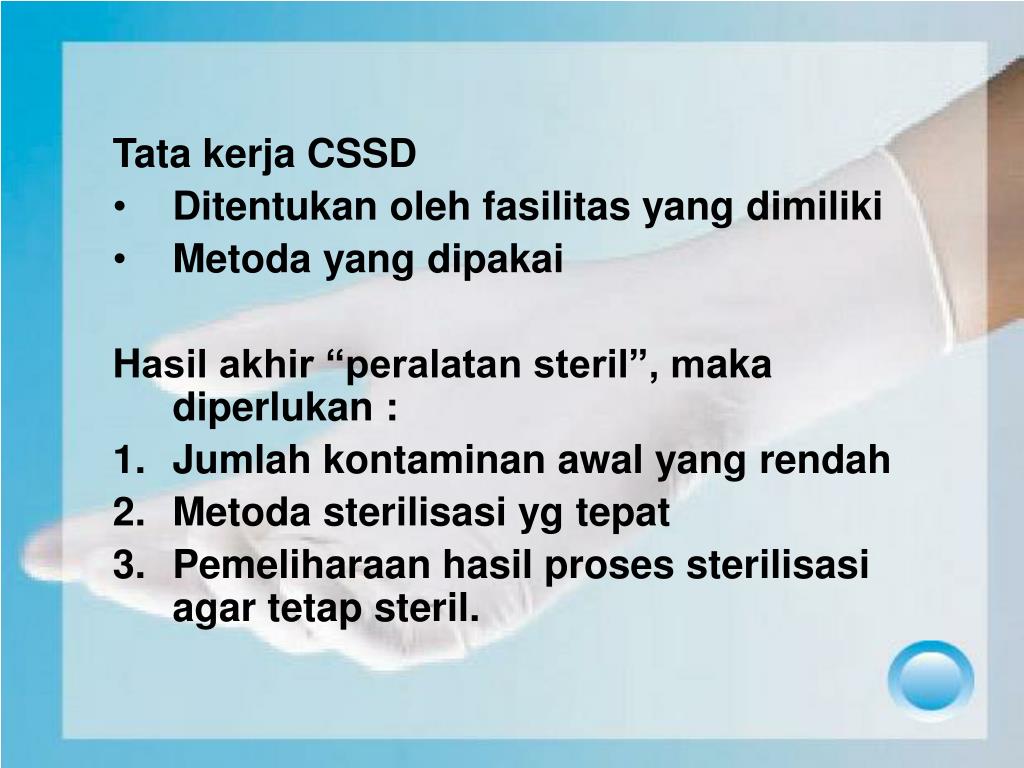 Tata kerja CSSD
• Ditentukan oleh fasilitas yang dimiliki
• Metoda yang dipakai

Hasil akhir “peralatan steril”, maka diperlukan :
1. Jumlah kontaminan awal yang rendah
2. Metoda sterilisasi yg tepat
3. Pemeliharaan hasil proses sterilisasi agar tetap steril.